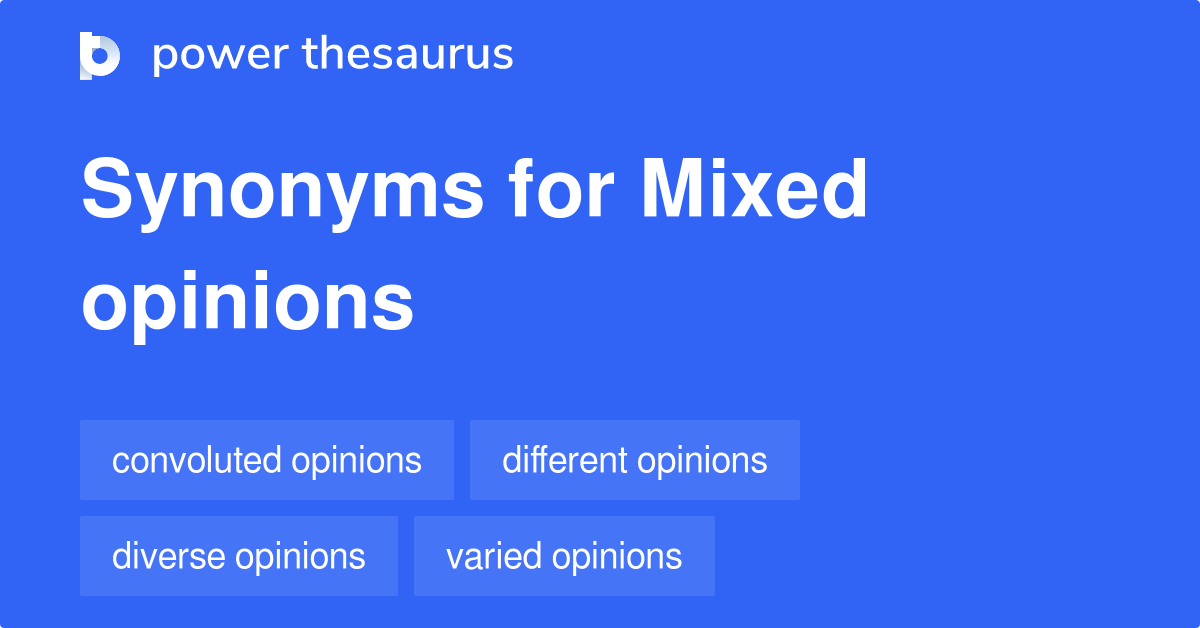 power thesaurus

Synonyms for Mixed opinions

convoluted opinions

different opinions

diverse opinions

varied opinions